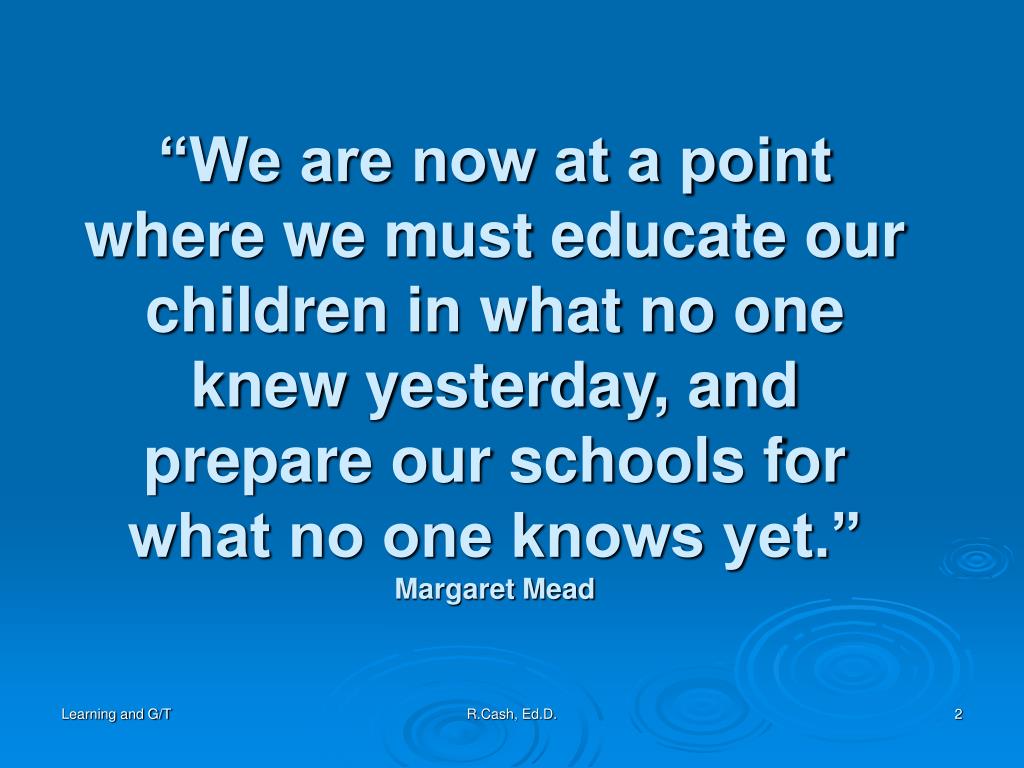 “We are now at a point where we must educate our children in what no one knew yesterday, and prepare our schools for what no one knows yet.”
Margaret Mead

Learning and G/T

R.Cash, Ed.D.

2